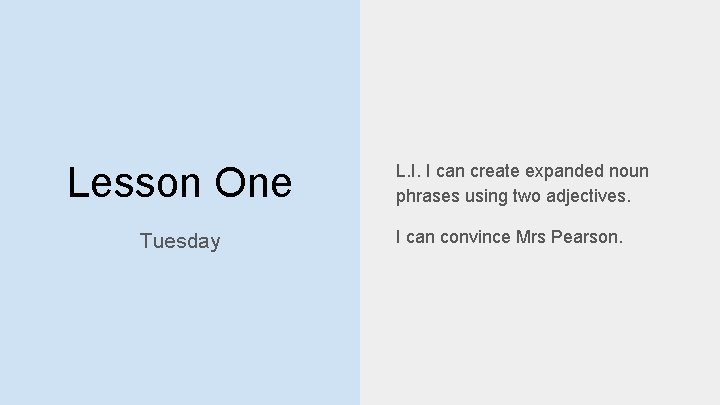 Lesson One

Tuesday

L.I. I can create expanded noun phrases using two adjectives.

I can convince Mrs Pearson.